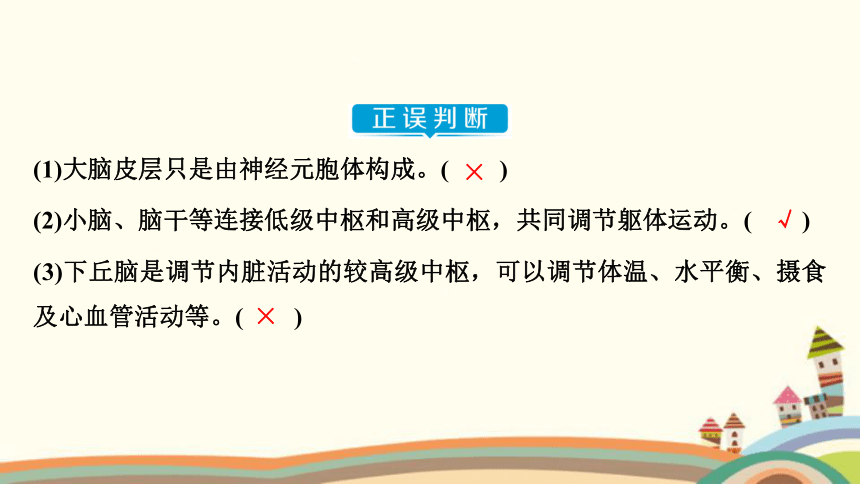 正误判断

(1)大脑皮层只是由神经元胞体构成。( × )

(2)小脑、脑干等连接低级中枢和高级中枢，共同调节躯体运动。( √ )

(3)下丘脑是调节内脏活动的较高级中枢，可以调节体温、水平衡、摄食及心血管活动等。( × )